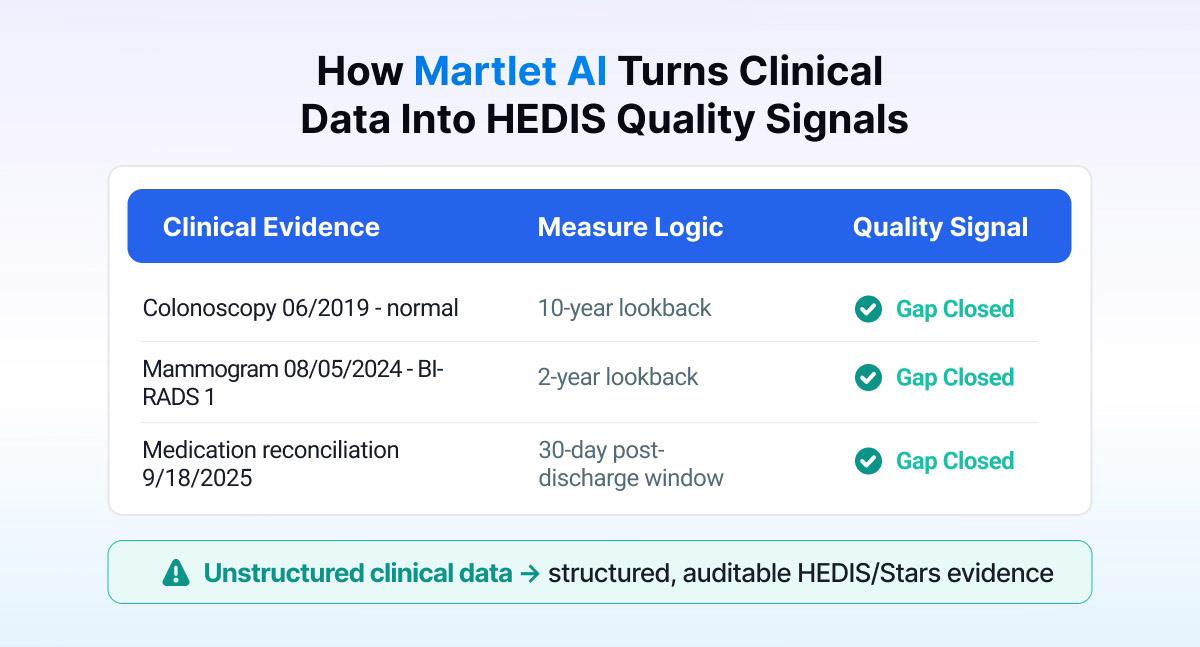 How Martlet AI Turns Clinical Data Into HEDIS Quality Signals

| Clinical Evidence | Measure Logic | Quality Signal |
|---|---|---|
| Colonoscopy 06/2019 - normal | 10-year lookback | Gap Closed |
| Mammogram 08/05/2024 - BI-RADS 1 | 2-year lookback | Gap Closed |
| Medication reconciliation 9/18/2025 | 30-day post-discharge window | Gap Closed |

Unstructured clinical data → structured, auditable HEDIS/Stars evidence